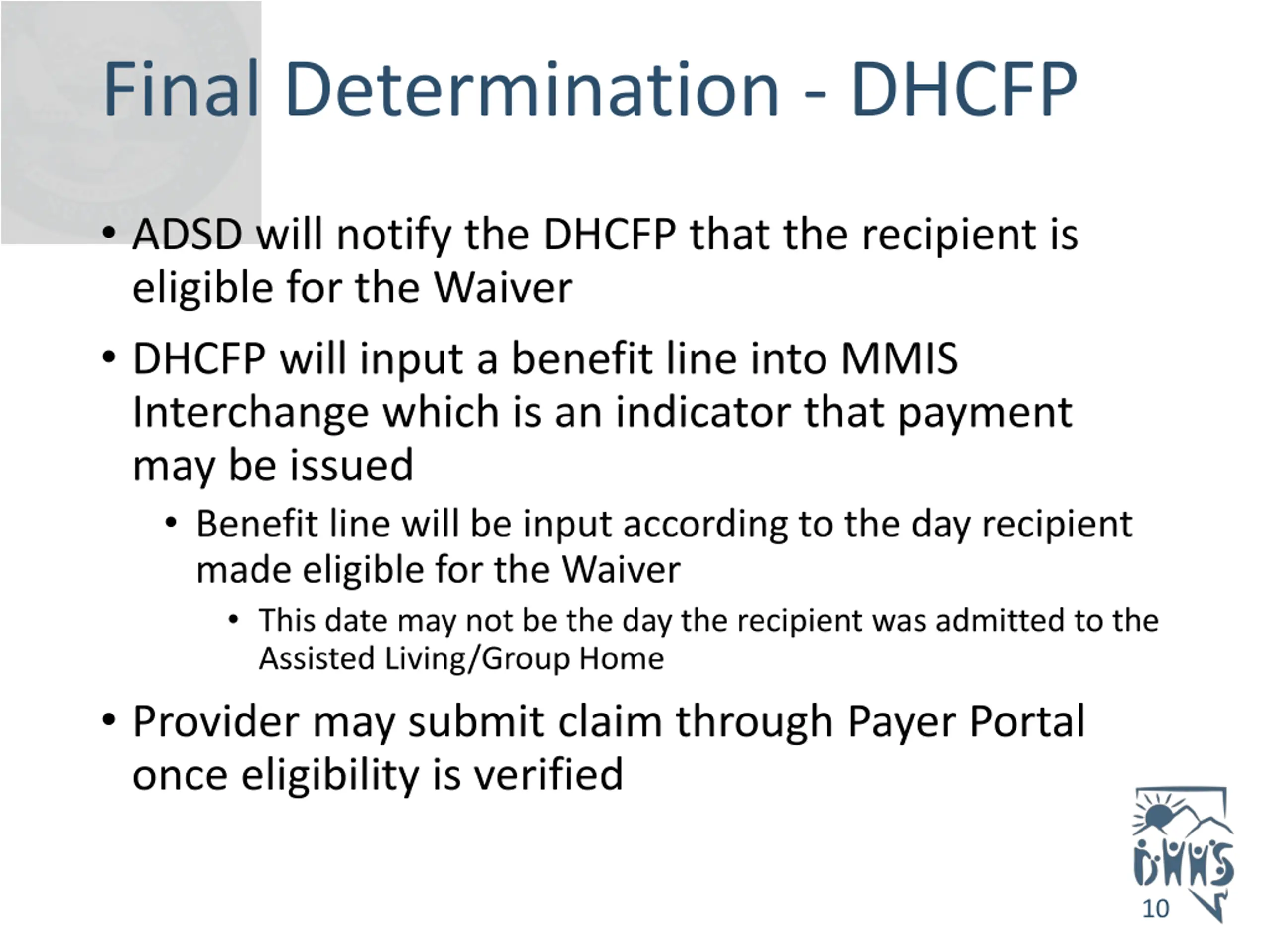 Final Determination - DHCFP

• ADSD will notify the DHCFP that the recipient is eligible for the Waiver

• DHCFP will input a benefit line into MMIS Interchange which is an indicator that payment may be issued

  • Benefit line will be input according to the day recipient made eligible for the Waiver

    • This date may not be the day the recipient was admitted to the Assisted Living/Group Home

• Provider may submit claim through Payer Portal once eligibility is verified

DHHS

10